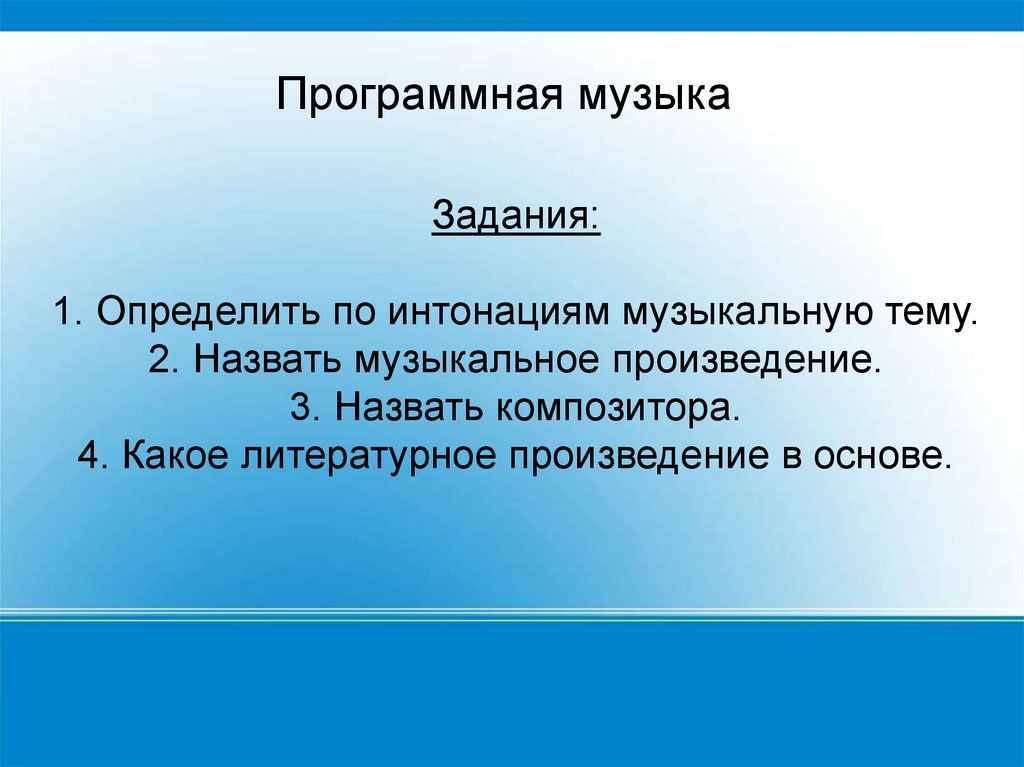 Программная музыка

Задания:

1. Определить по интонациям музыкальную тему.
2. Назвать музыкальное произведение.
3. Назвать композитора.
4. Какое литературное произведение в основе.